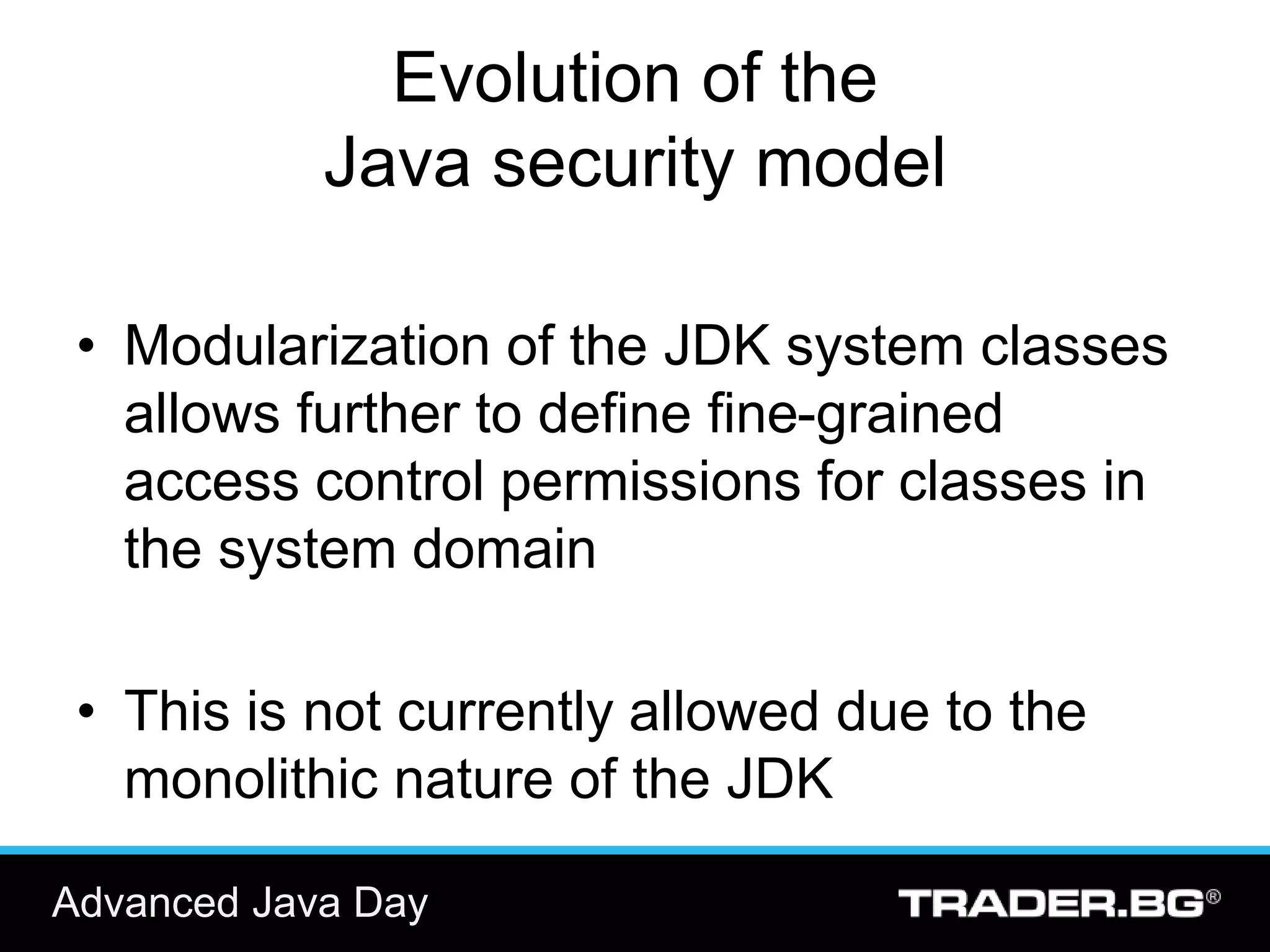 Evolution of the Java security model

• Modularization of the JDK system classes allows further to define fine-grained access control permissions for classes in the system domain

• This is not currently allowed due to the monolithic nature of the JDK

Advanced Java Day

TRADER.BG®